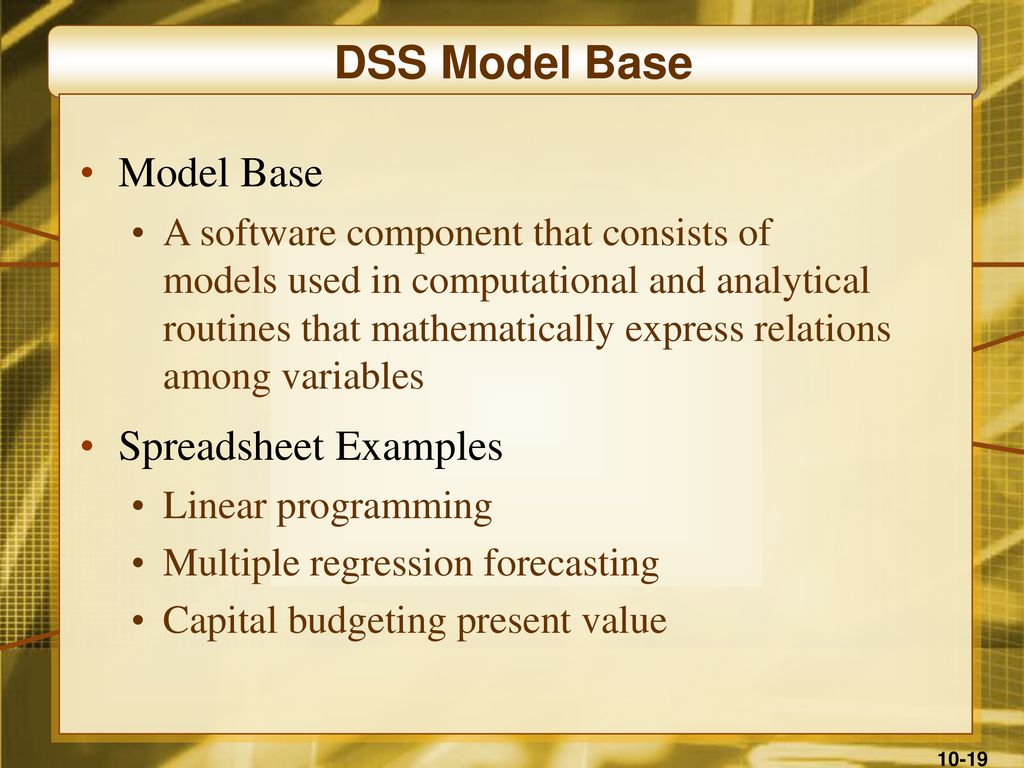 DSS Model Base

• Model Base
  • A software component that consists of models used in computational and analytical routines that mathematically express relations among variables

• Spreadsheet Examples
  • Linear programming
  • Multiple regression forecasting
  • Capital budgeting present value

10-19